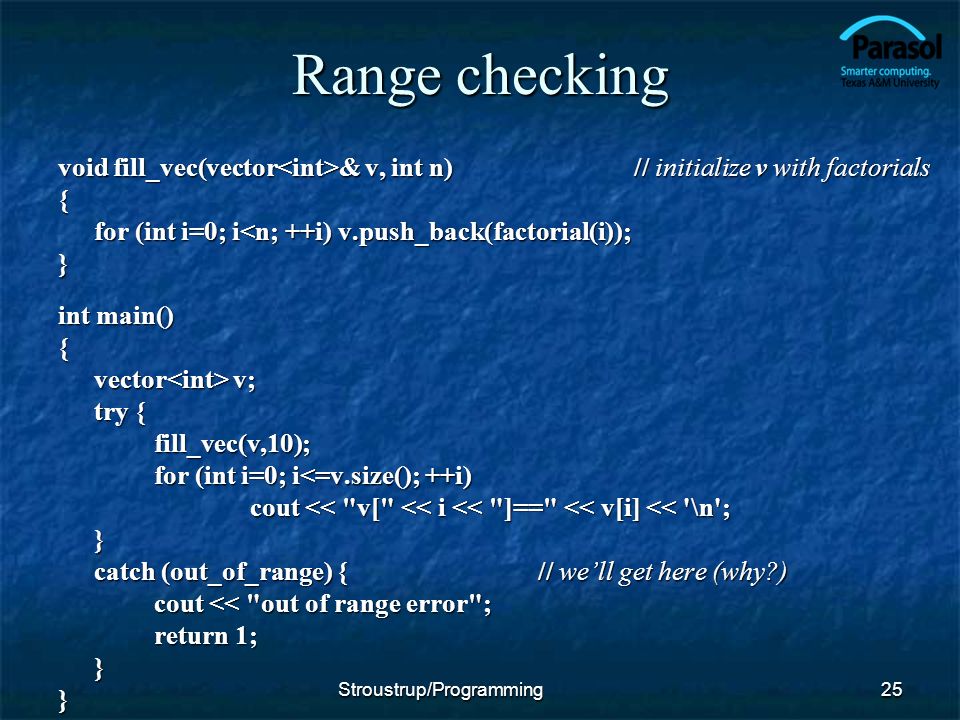 Parasol
Smarter computing.
Texas A&M University

Range checking

void fill_vec(vector<int>& v, int n) // initialize v with factorials
{
for (int i=0; i<n; ++i) v.push_back(factorial(i));
}

int main()
{
vector<int> v;
try {
fill_vec(v,10);
for (int i=0; i<=v.size(); ++i)
cout << "v[" << i << "]==" << v[i] << '\n';
}
catch (out_of_range) { // we'll get here (why?)
cout << "out of range error";
return 1;
}
}

Stroustrup/Programming

25